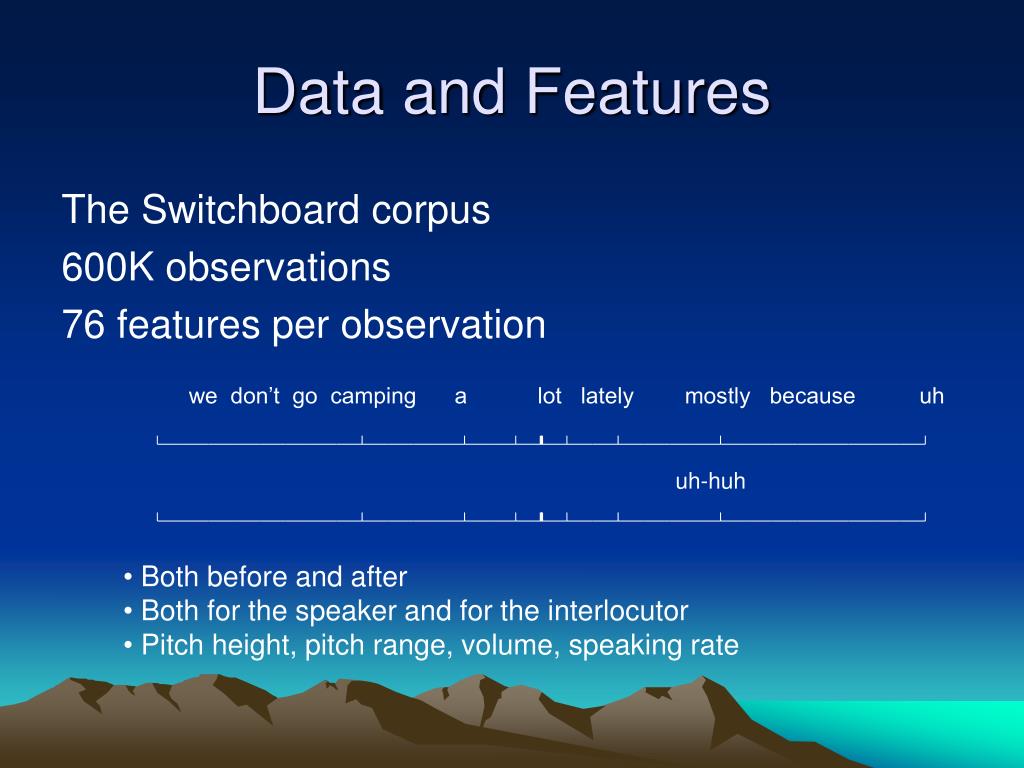 Data and Features

The Switchboard corpus
600K observations
76 features per observation

we don’t go camping a lot lately mostly because uh

uh-huh

• Both before and after
• Both for the speaker and for the interlocutor
• Pitch height, pitch range, volume, speaking rate